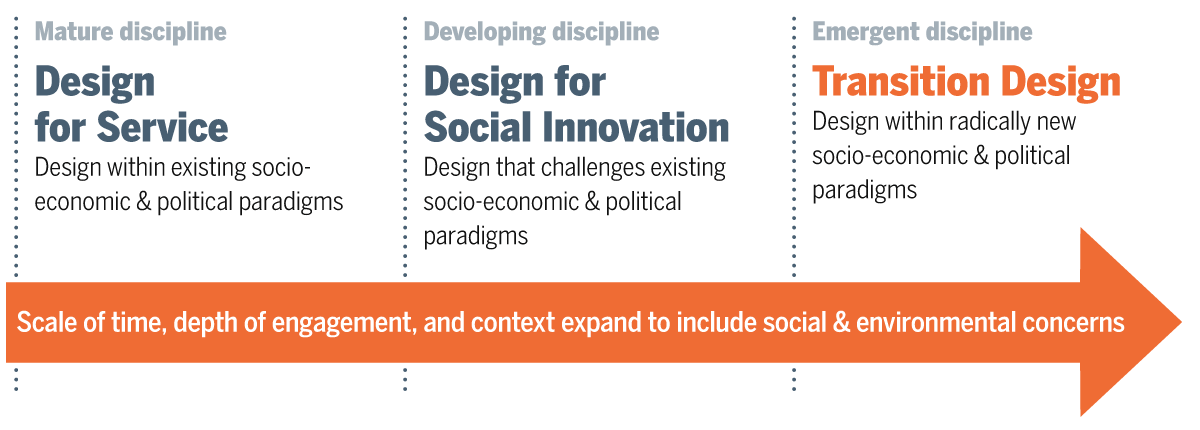 Mature discipline

Design for Service

Design within existing socio-economic & political paradigms

Developing discipline

Design for Social Innovation

Design that challenges existing socio-economic & political paradigms

Emergent discipline

Transition Design

Design within radically new socio-economic & political paradigms

Scale of time, depth of engagement, and context expand to include social & environmental concerns